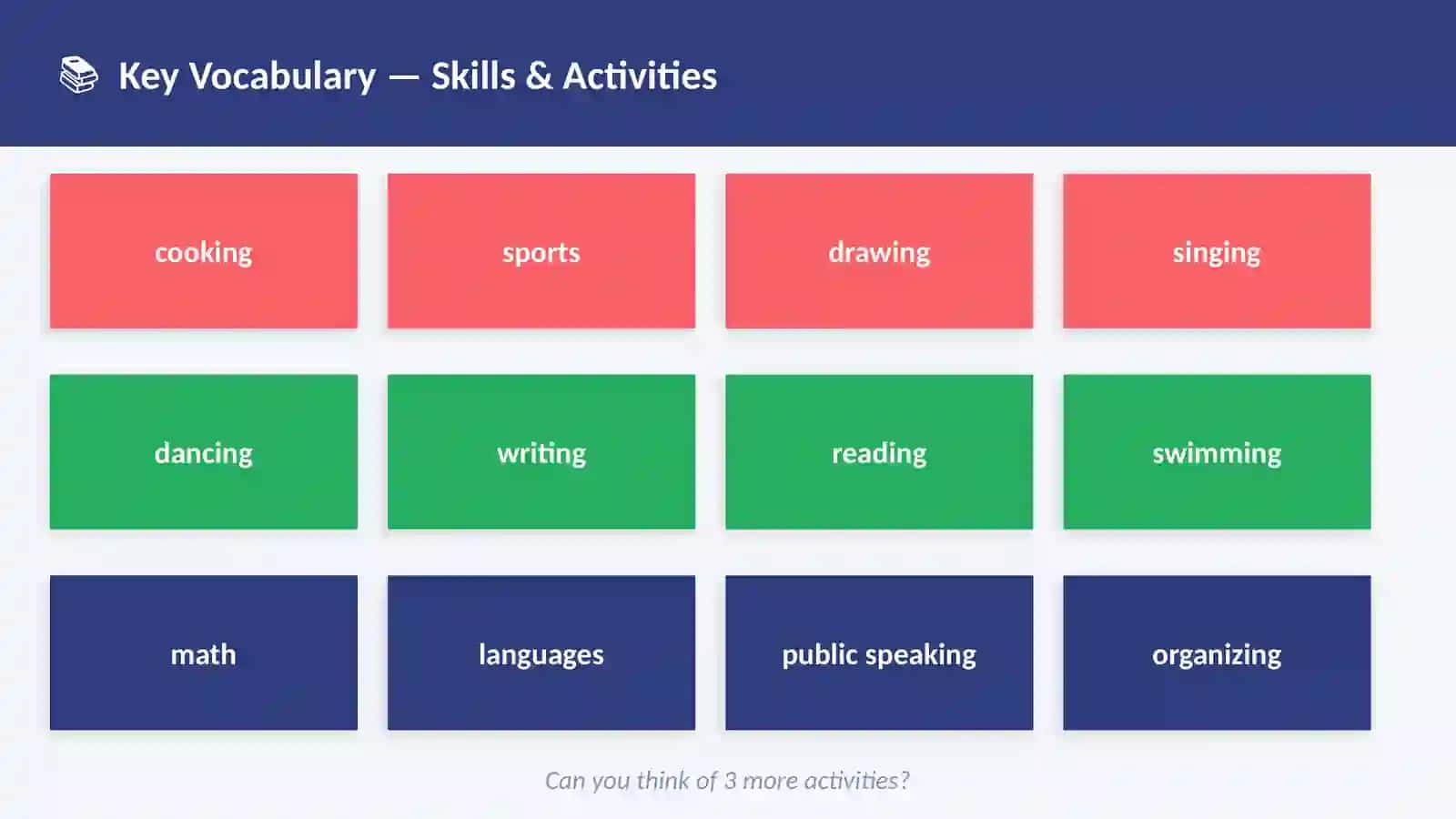 Key Vocabulary — Skills & Activities

cooking

sports

drawing

singing

dancing

writing

reading

swimming

math

languages

public speaking

organizing

Can you think of 3 more activities?